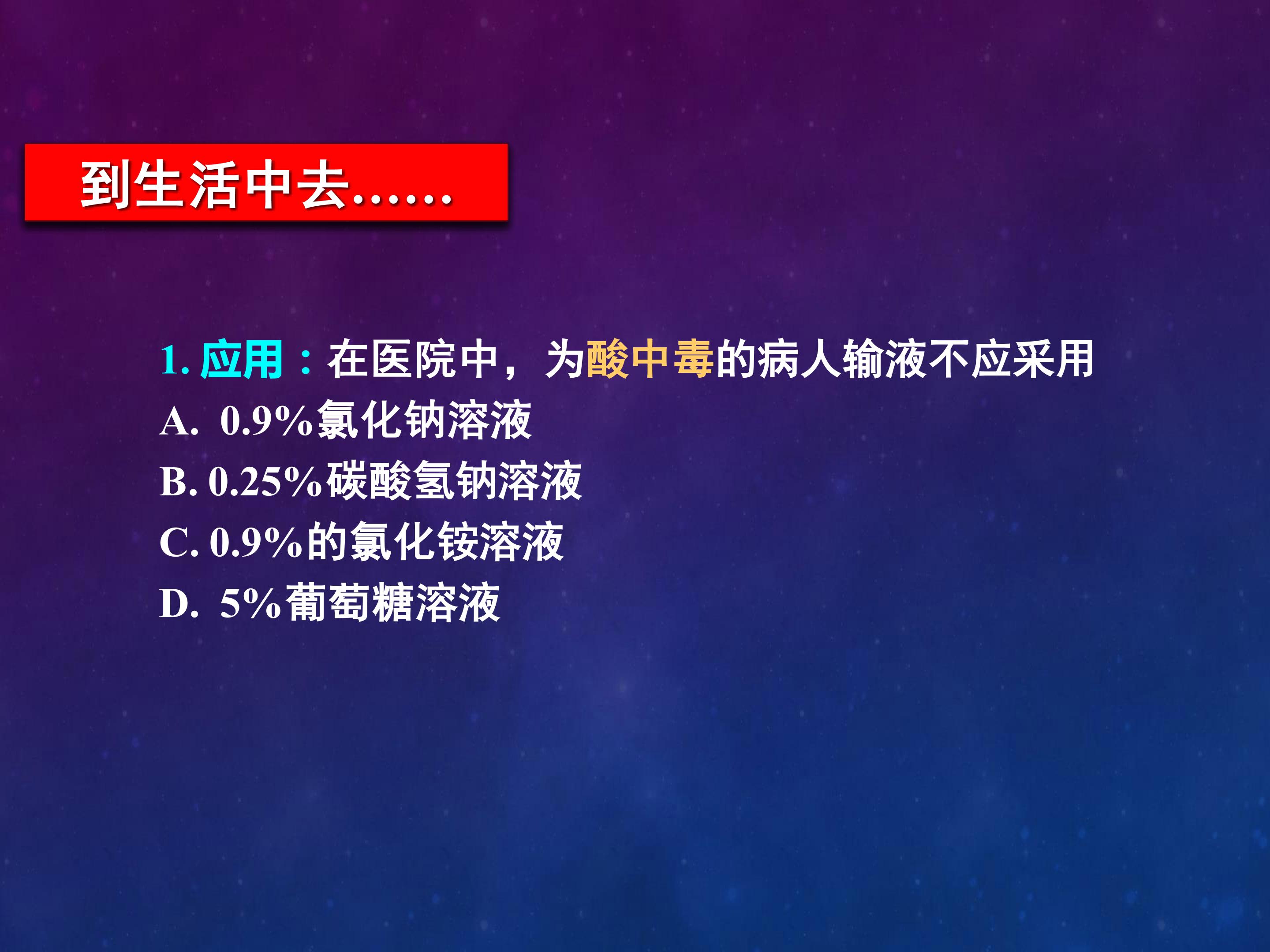 到生活中去……

1.应用：在医院中，为酸中毒的病人输液不应采用
A. 0.9%氯化钠溶液
B. 0.25%碳酸氢钠溶液
C. 0.9%的氯化铵溶液
D. 5%葡萄糖溶液